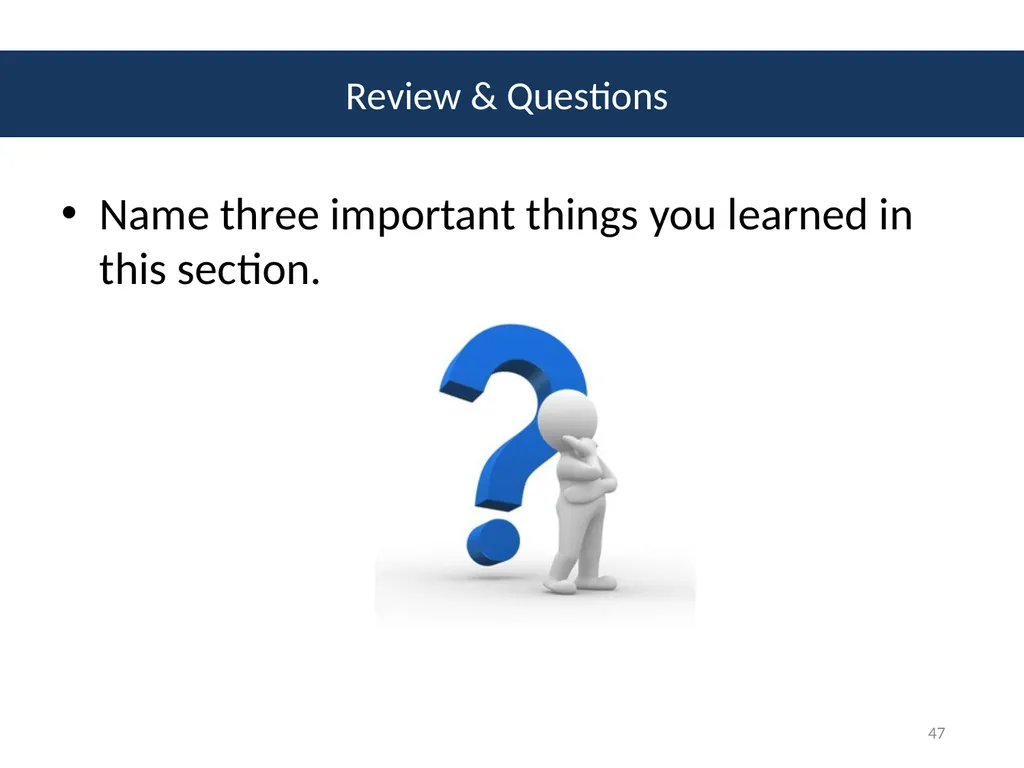 Review & Questions

• Name three important things you learned in this section.

47